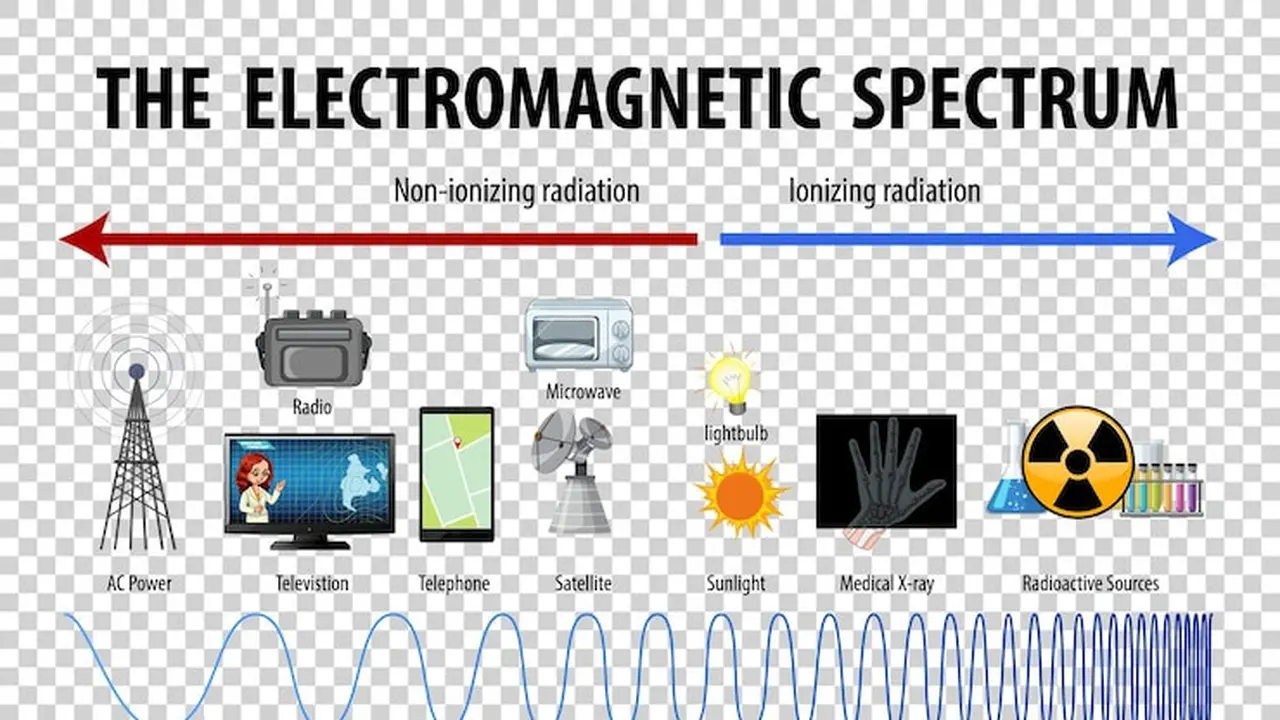 THE ELECTROMAGNETIC SPECTRUM

Non-ionizing radiation

Ionizing radiation

Radio

Microwave

lightbulb

AC Power

Televistion

Telephone

Satellite

Sunlight

Medical X-ray

Radioactive Sources